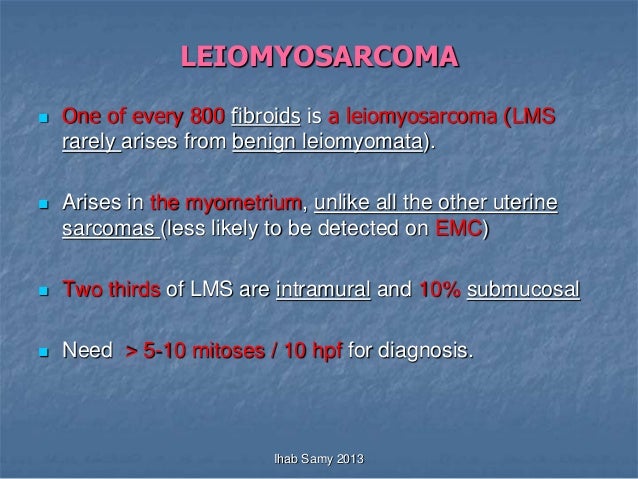 LEIOMYOSARCOMA

- One of every 800 fibroids is a leiomyosarcoma (LMS rarely arises from benign leiomyomata).

- Arises in the myometrium, unlike all the other uterine sarcomas (less likely to be detected on EMC)

- Two thirds of LMS are intramural and 10% submucosal

- Need > 5-10 mitoses / 10 hpf for diagnosis.

Ihab Samy 2013